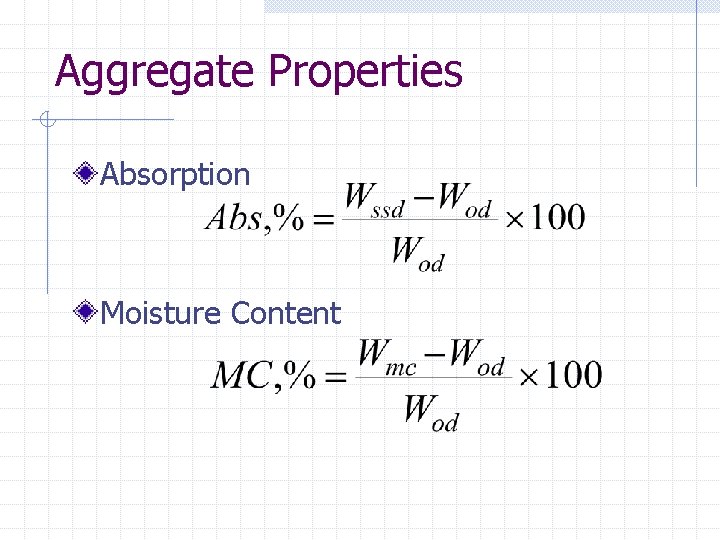 Aggregate Properties

Absorption

$Abs,\% = \frac{W_{ssd} - W_{od}}{W_{od}} \times 100$

Moisture Content

$MC,\% = \frac{W_{mc} - W_{od}}{W_{od}} \times 100$